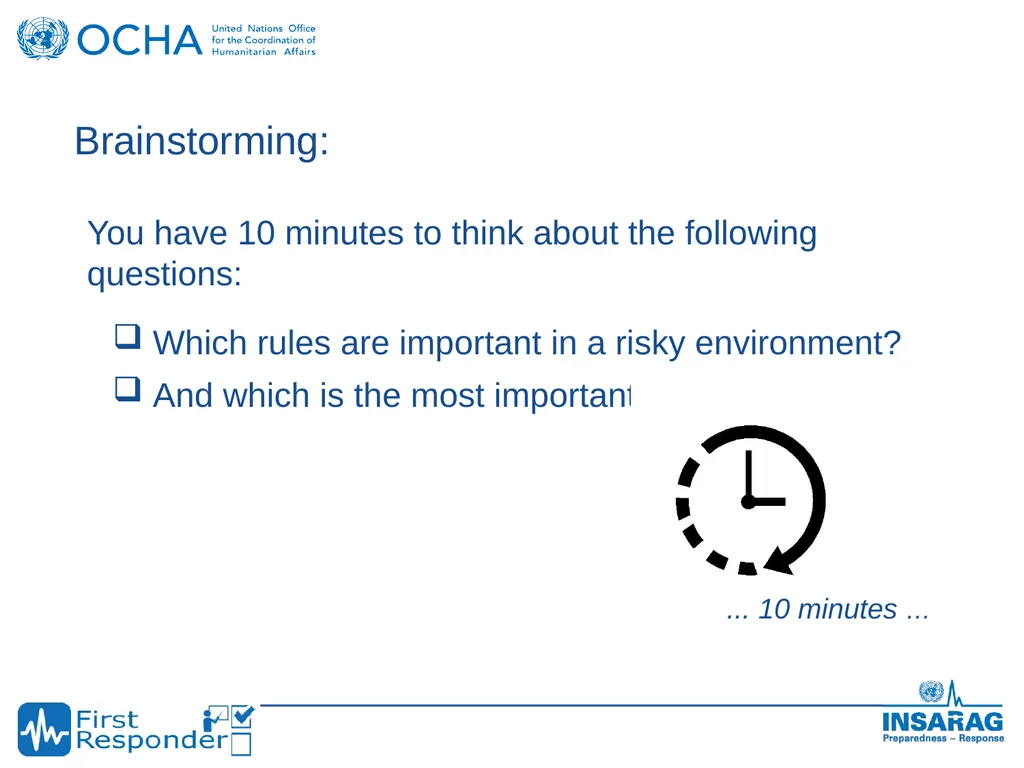 OCHA United Nations Office for the Coordination of Humanitarian Affairs

Brainstorming:

You have 10 minutes to think about the following questions:

❑ Which rules are important in a risky environment?

❑ And which is the most important

... 10 minutes ...

First Responder

INSARAG
Preparedness – Response